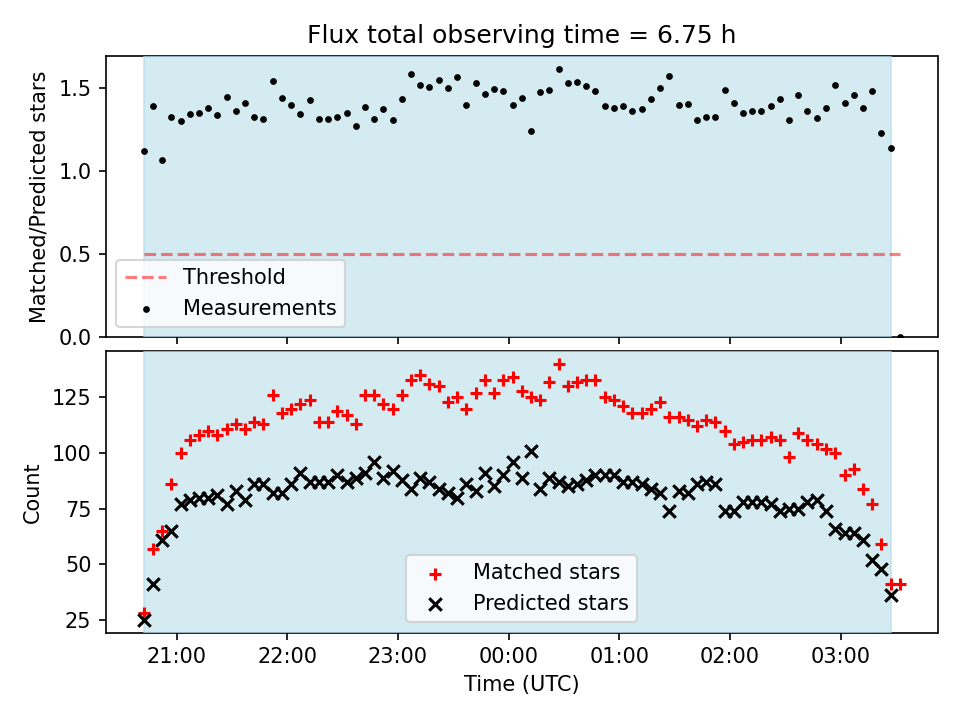 Flux total observing time = 6.75 h

Matched/Predicted stars

1.5
1.0
0.5
0.0

Threshold
Measurements

Count

125
100
75
50
25

Matched stars
Predicted stars

21:00
22:00
23:00
00:00
01:00
02:00
03:00

Time (UTC)